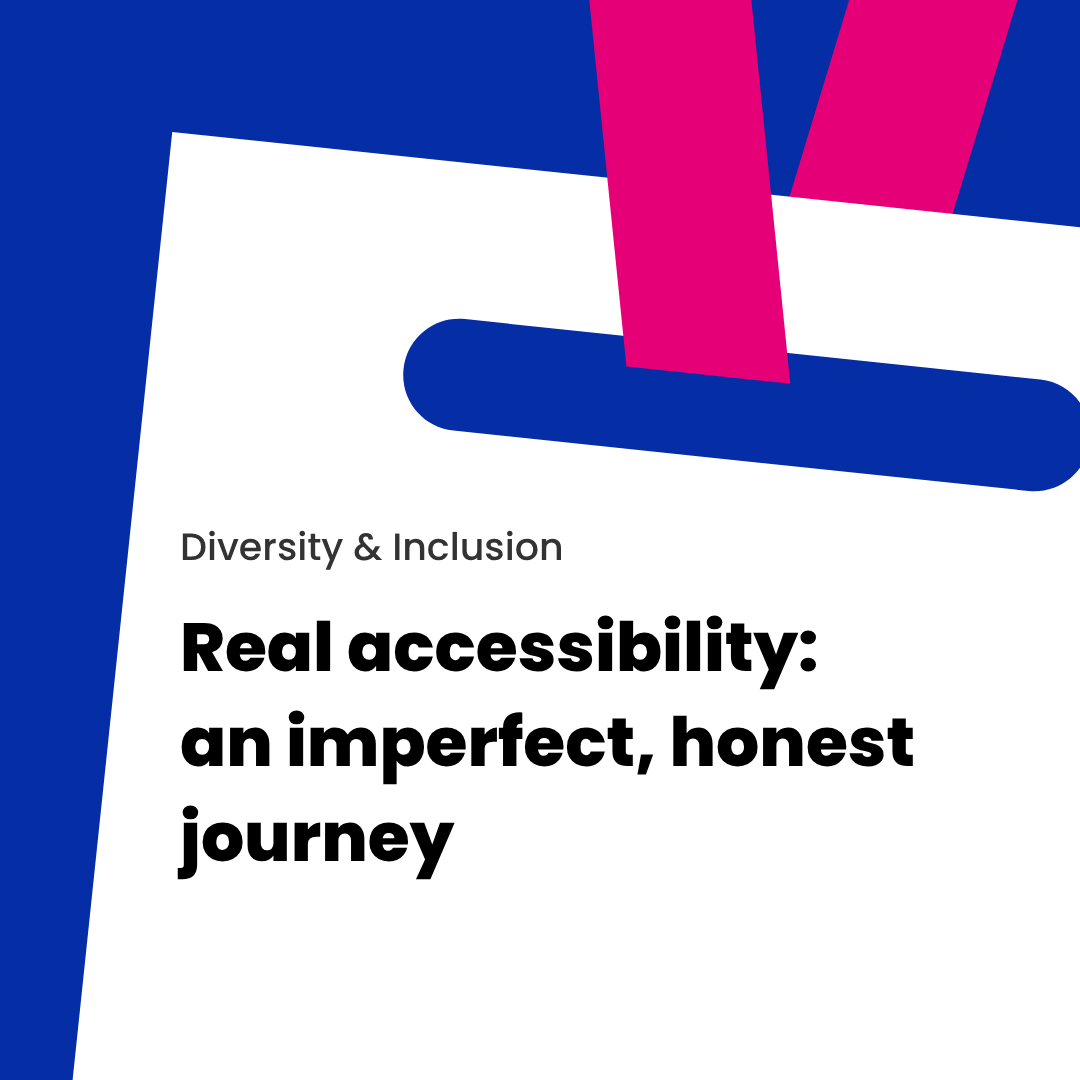 Diversity & Inclusion

Real accessibility: an imperfect, honest journey